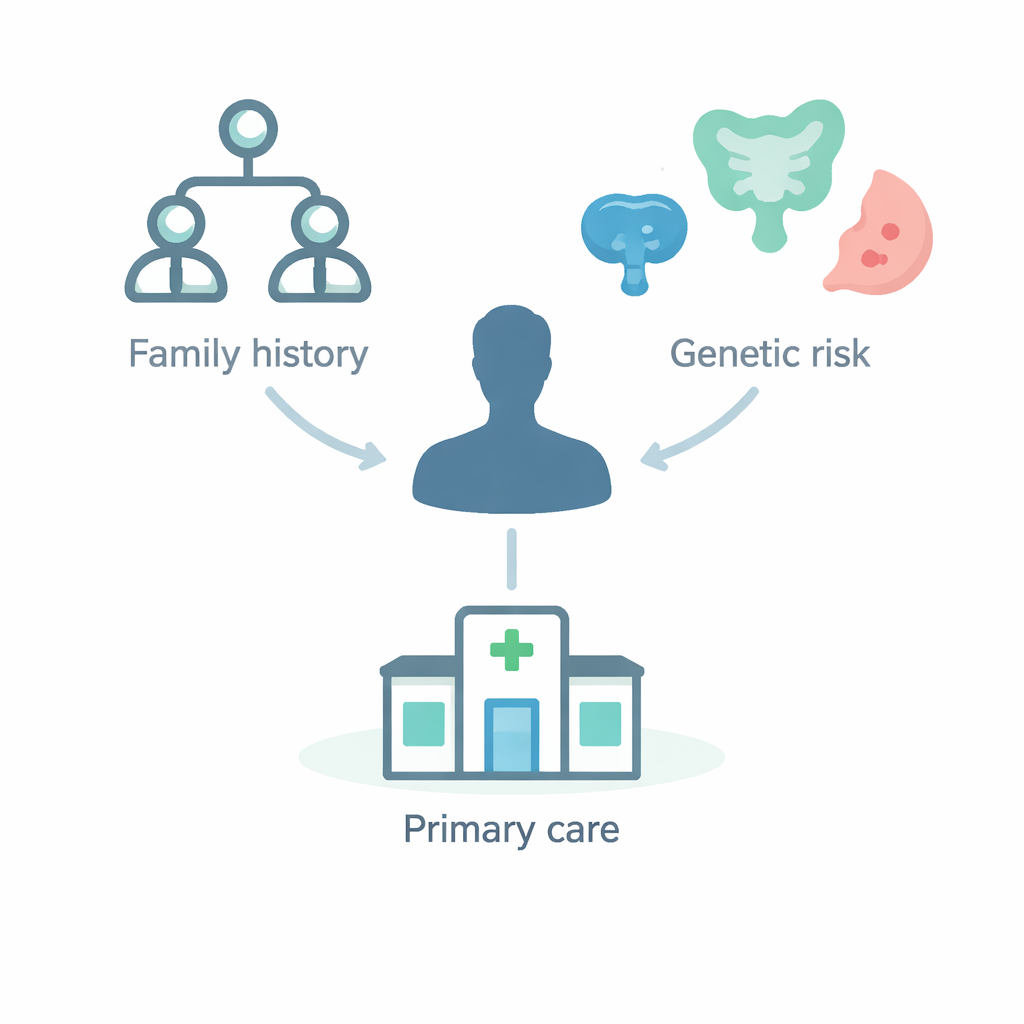 Family history

Genetic risk

Primary care